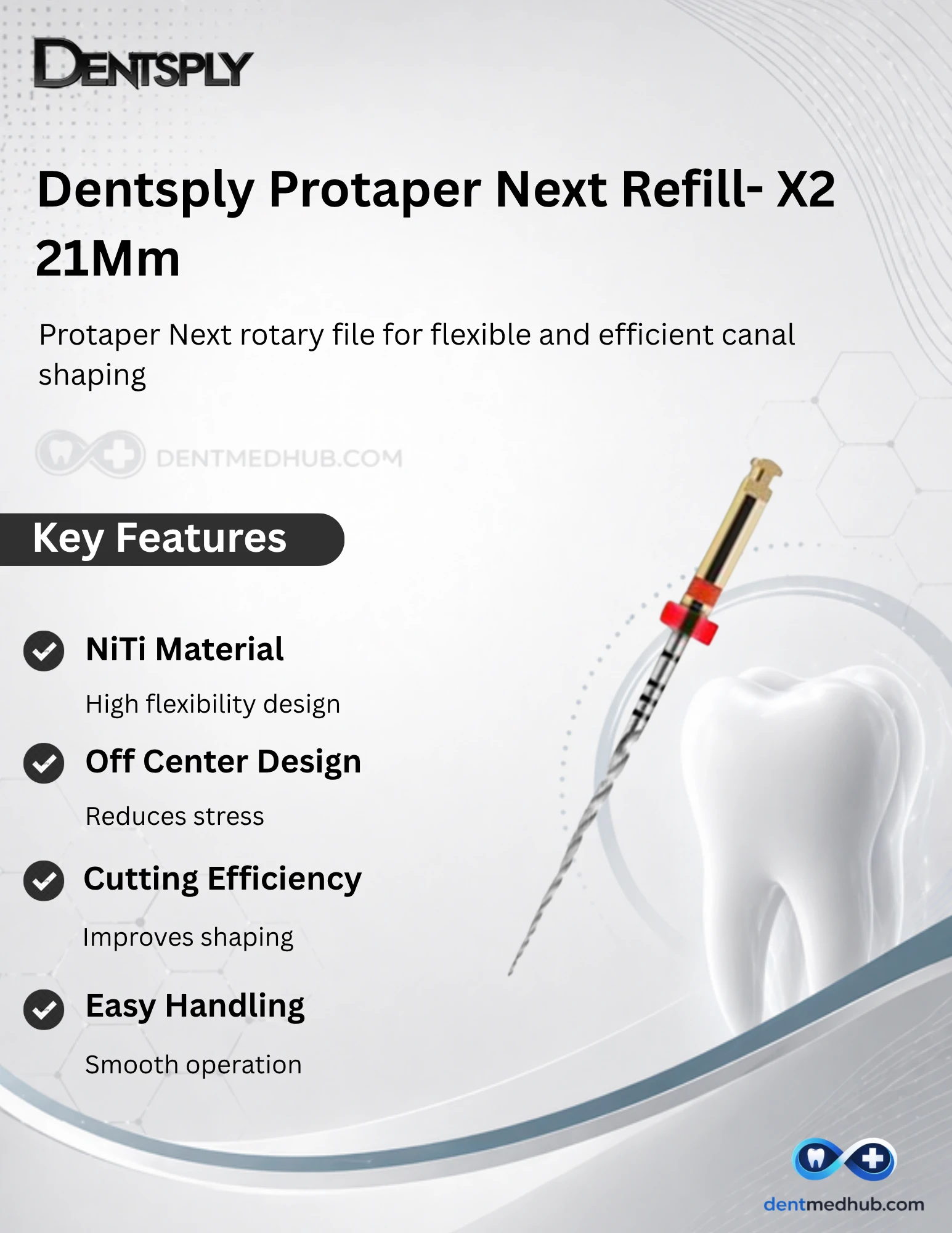 DENTSPLY

Dentsply Protaper Next Refill- X2 21Mm

Protaper Next rotary file for flexible and efficient canal shaping

DENTMEDHUB.COM

Key Features

NiTi Material

High flexibility design

Off Center Design

Reduces stress

Cutting Efficiency

Improves shaping

Easy Handling

Smooth operation

dentmedhub.com